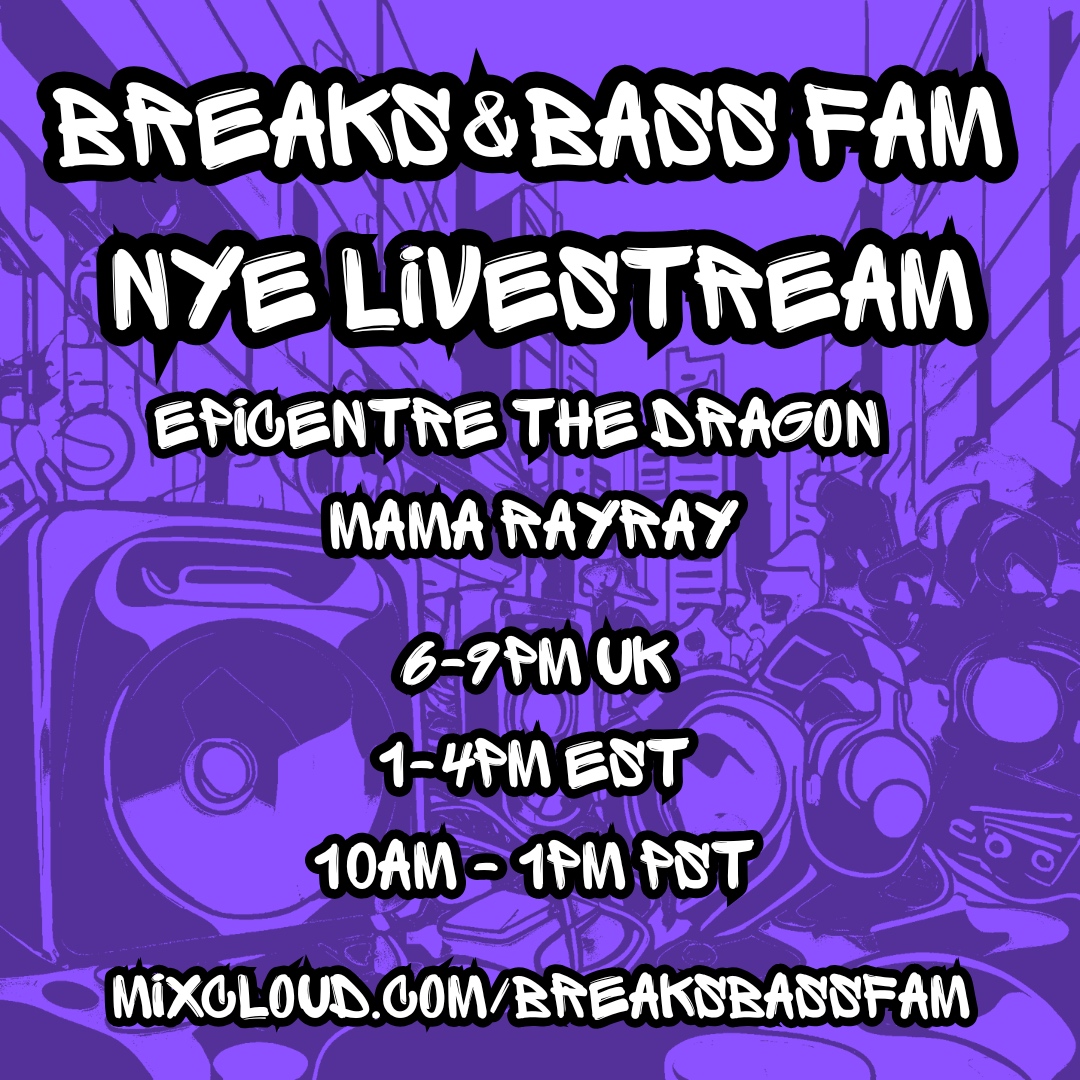 BREAKS & BASS FAM
NYE LIVESTREAM

EPICENTRE THE DRAGON
MAMA RAYRAY

6-9PM UK
1-4PM EST
10AM - 1PM PST

MIXCLOUD.COM/BREAKSBASSFAM